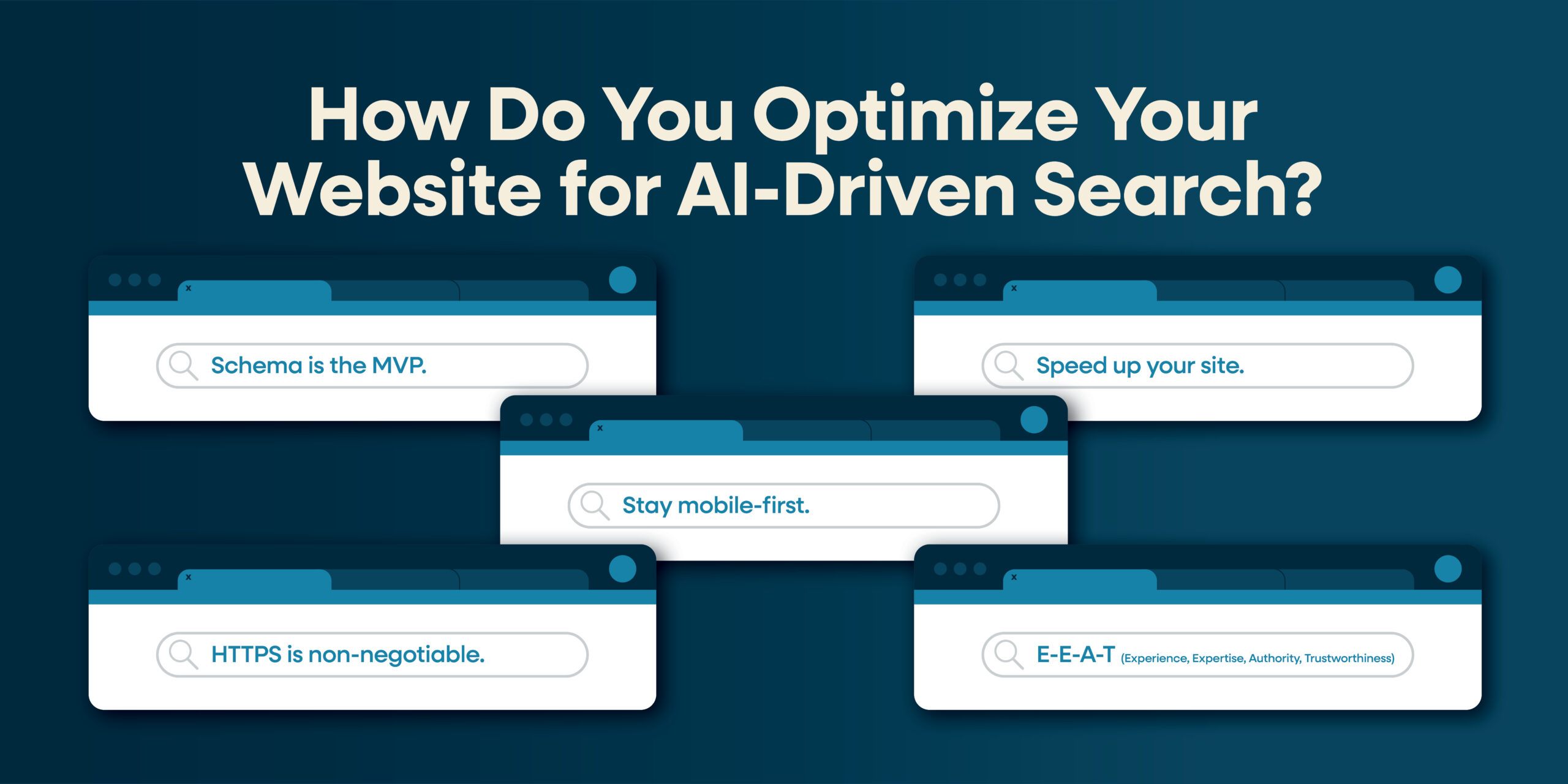 How Do You Optimize Your Website for AI-Driven Search?

x

Schema is the MVP.

x

Speed up your site.

x

Stay mobile-first.

x

HTTPS is non-negotiable.

x

E-E-A-T (Experience, Expertise, Authority, Trustworthiness)